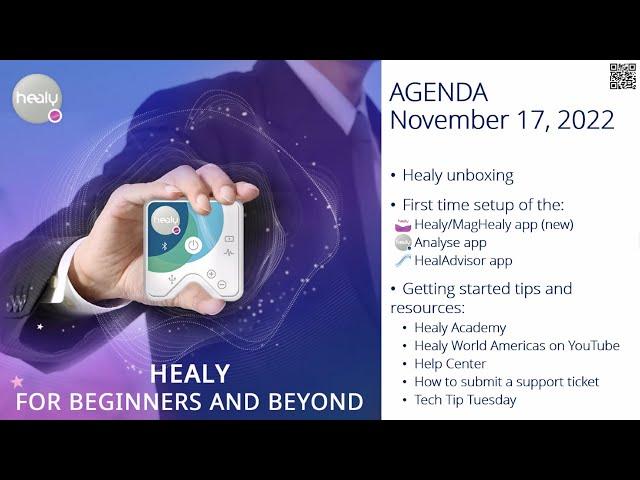 healy

healy

HEALY
FOR BEGINNERS AND BEYOND

AGENDA
November 17, 2022

• Healy unboxing

• First time setup of the:
Healy/MagHealy app (new)
Analyse app
HealAdvisor app

• Getting started tips and resources:
• Healy Academy
• Healy World Americas on YouTube
• Help Center
• How to submit a support ticket
• Tech Tip Tuesday